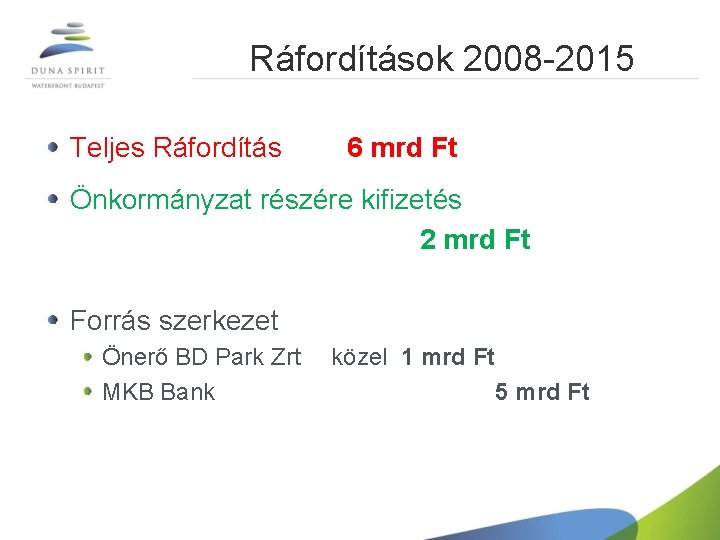 DUNA SPIRIT
WATERFRONT BUDAPEST

Ráfordítások 2008-2015

• Teljes Ráfordítás 6 mrd Ft

• Önkormányzat részére kifizetés
2 mrd Ft

• Forrás szerkezet
• Önerő BD Park Zrt közel 1 mrd Ft
• MKB Bank 5 mrd Ft